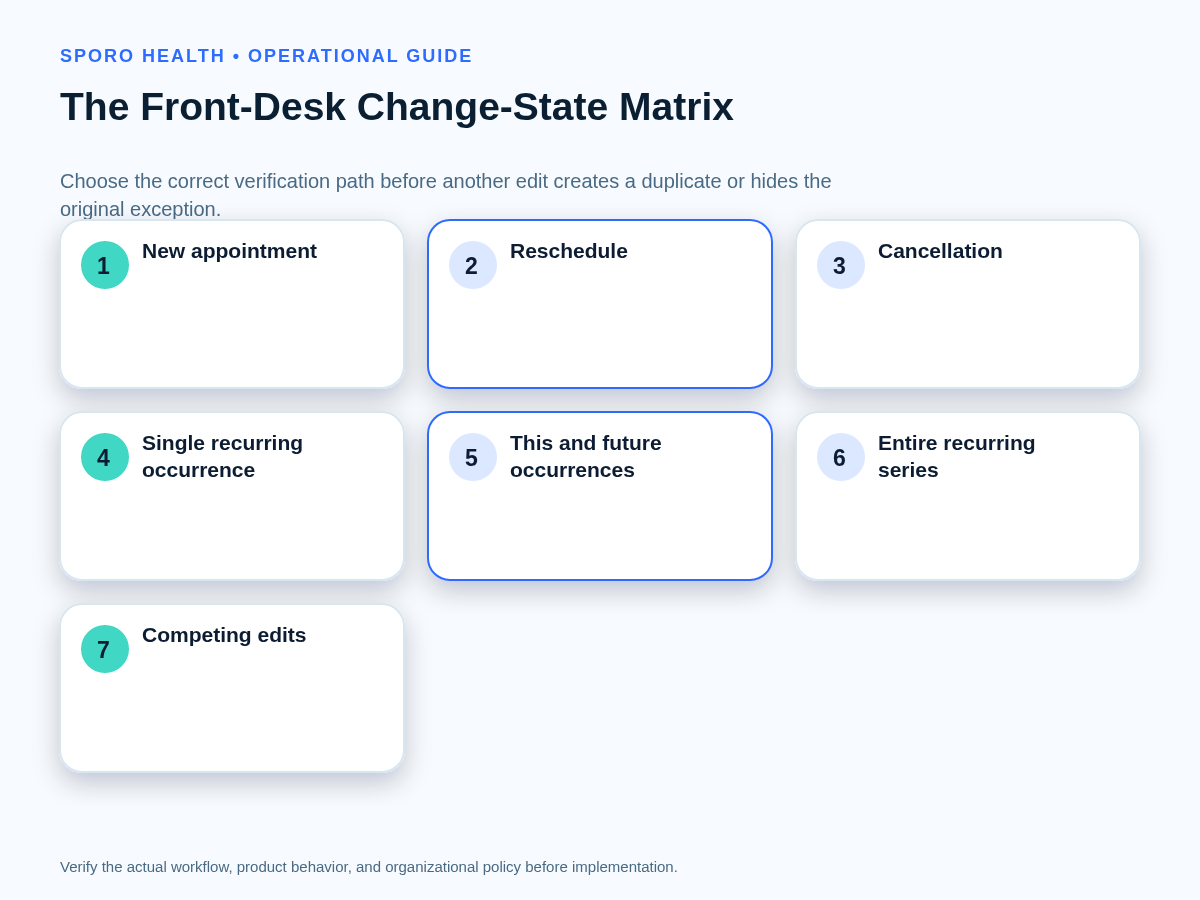 SPORO HEALTH • OPERATIONAL GUIDE

The Front-Desk Change-State Matrix

Choose the correct verification path before another edit creates a duplicate or hides the original exception.

1 New appointment

2 Reschedule

3 Cancellation

4 Single recurring occurrence

5 This and future occurrences

6 Entire recurring series

7 Competing edits

Verify the actual workflow, product behavior, and organizational policy before implementation.